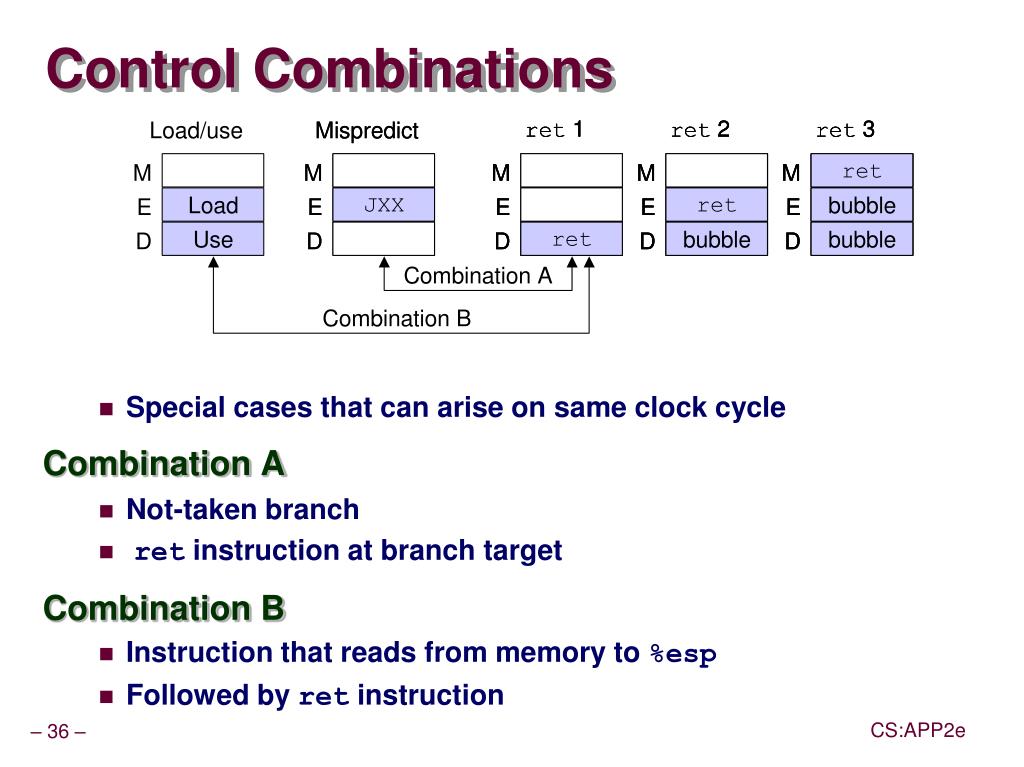 Control Combinations

Load/use

M
E Load
D Use

Mispredict

M
E JXX
D

ret 1

M
E
D ret

ret 2

M
E ret
D bubble

ret 3

M ret
E bubble
D bubble

Combination A

Combination B

Special cases that can arise on same clock cycle

Combination A

Not-taken branch

ret instruction at branch target

Combination B

Instruction that reads from memory to %esp

Followed by ret instruction

– 36 –

CS:APP2e